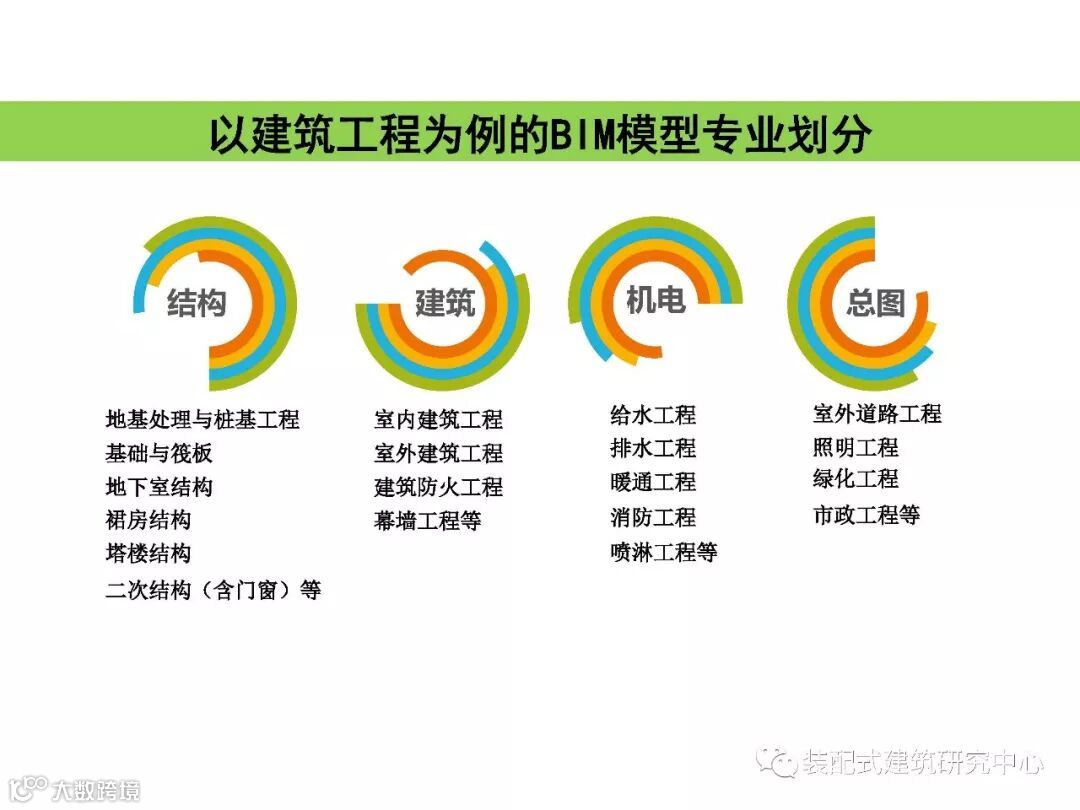 以建筑工程为例的BIM模型专业划分

结构

地基处理与桩基工程
基础与筏板
地下室结构
裙房结构
塔楼结构
二次结构（含门窗）等

建筑

室内建筑工程
室外建筑工程
建筑防火工程
幕墙工程等

机电

给水工程
排水工程
暖通工程
消防工程
喷淋工程等

总图

室外道路工程
照明工程
绿化工程
市政工程等

装配式建筑研究中心

大数跨境